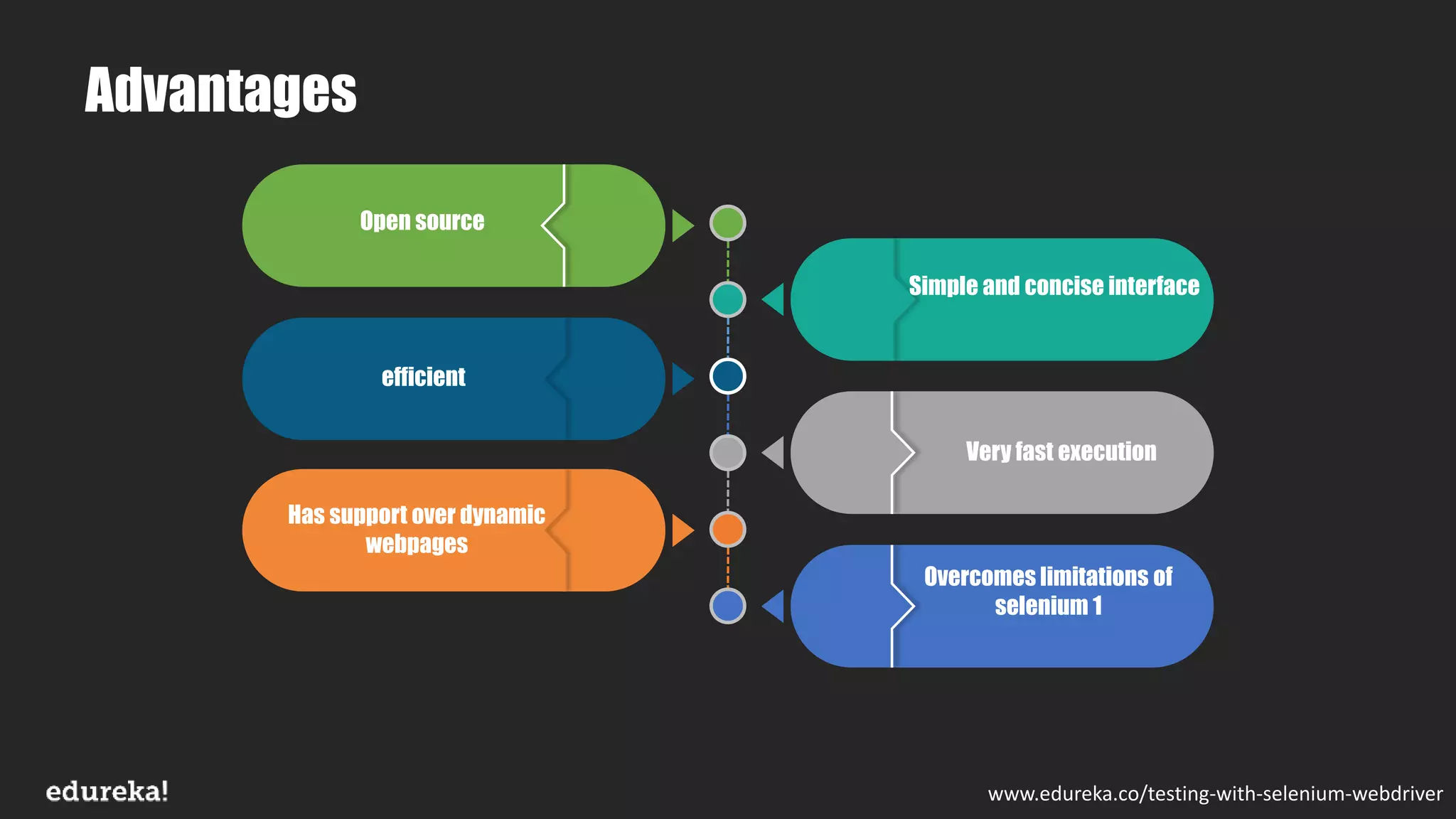 Advantages

Open source

Simple and concise interface

efficient

Very fast execution

Has support over dynamic webpages

Overcomes limitations of selenium 1

edureka!

www.edureka.co/testing-with-selenium-webdriver